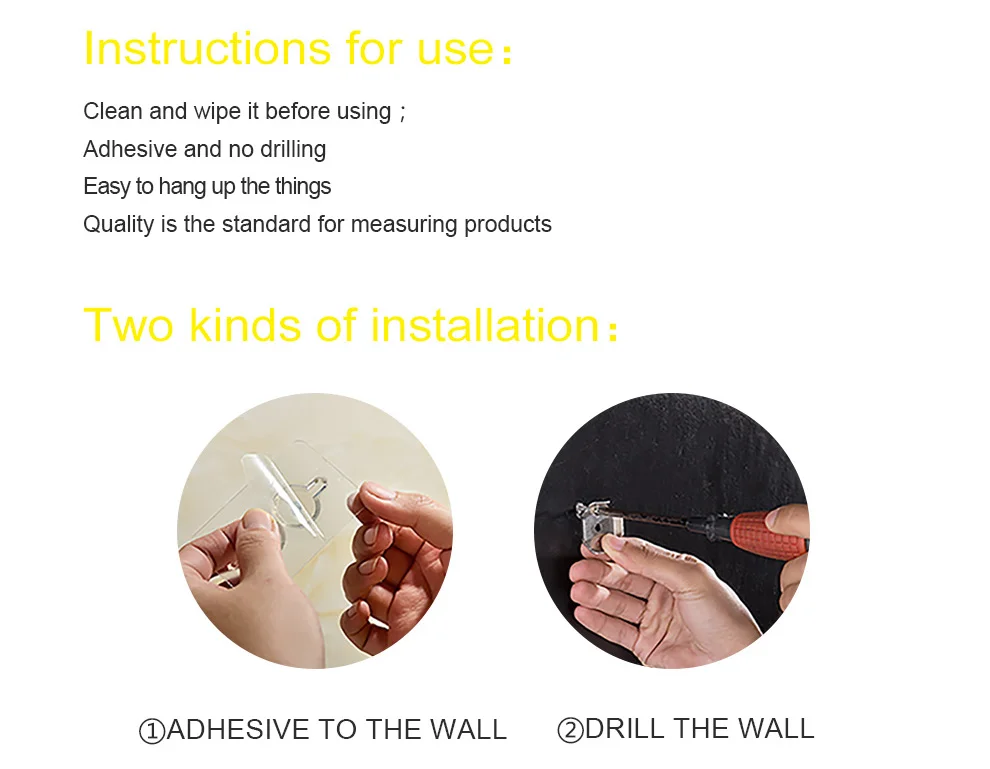 Instructions for use：

Clean and wipe it before using ;
Adhesive and no drilling
Easy to hang up the things
Quality is the standard for measuring products

Two kinds of installation：

①ADHESIVE TO THE WALL ②DRILL THE WALL